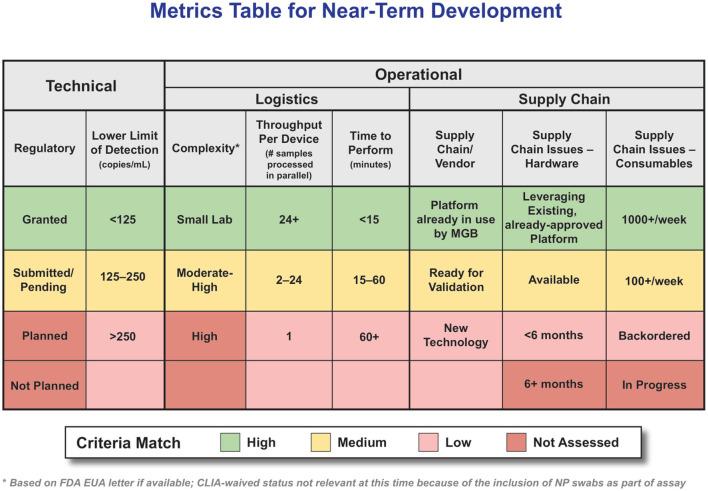 Metrics Table for Near-Term Development

| Technical | | Operational | | | | | |
|---|---|---|---|---|---|---|---|
| | | Logistics | | | Supply Chain | | |
| Regulatory | Lower Limit of Detection (copies/mL) | Complexity* | Throughput Per Device (# samples processed in parallel) | Time to Perform (minutes) | Supply Chain/ Vendor | Supply Chain Issues – Hardware | Supply Chain Issues – Consumables |
| Granted | <125 | Small Lab | 24+ | <15 | Platform already in use by MGB | Leveraging Existing, already-approved Platform | 1000+/week |
| Submitted/ Pending | 125–250 | Moderate-High | 2–24 | 15–60 | Ready for Validation | Available | 100+/week |
| Planned | >250 | High | 1 | 60+ | New Technology | <6 months | Backordered |
| Not Planned | | | | | | 6+ months | In Progress |

Criteria Match High Medium Low Not Assessed

* Based on FDA EUA letter if available; CLIA-waived status not relevant at this time because of the inclusion of NP swabs as part of assay